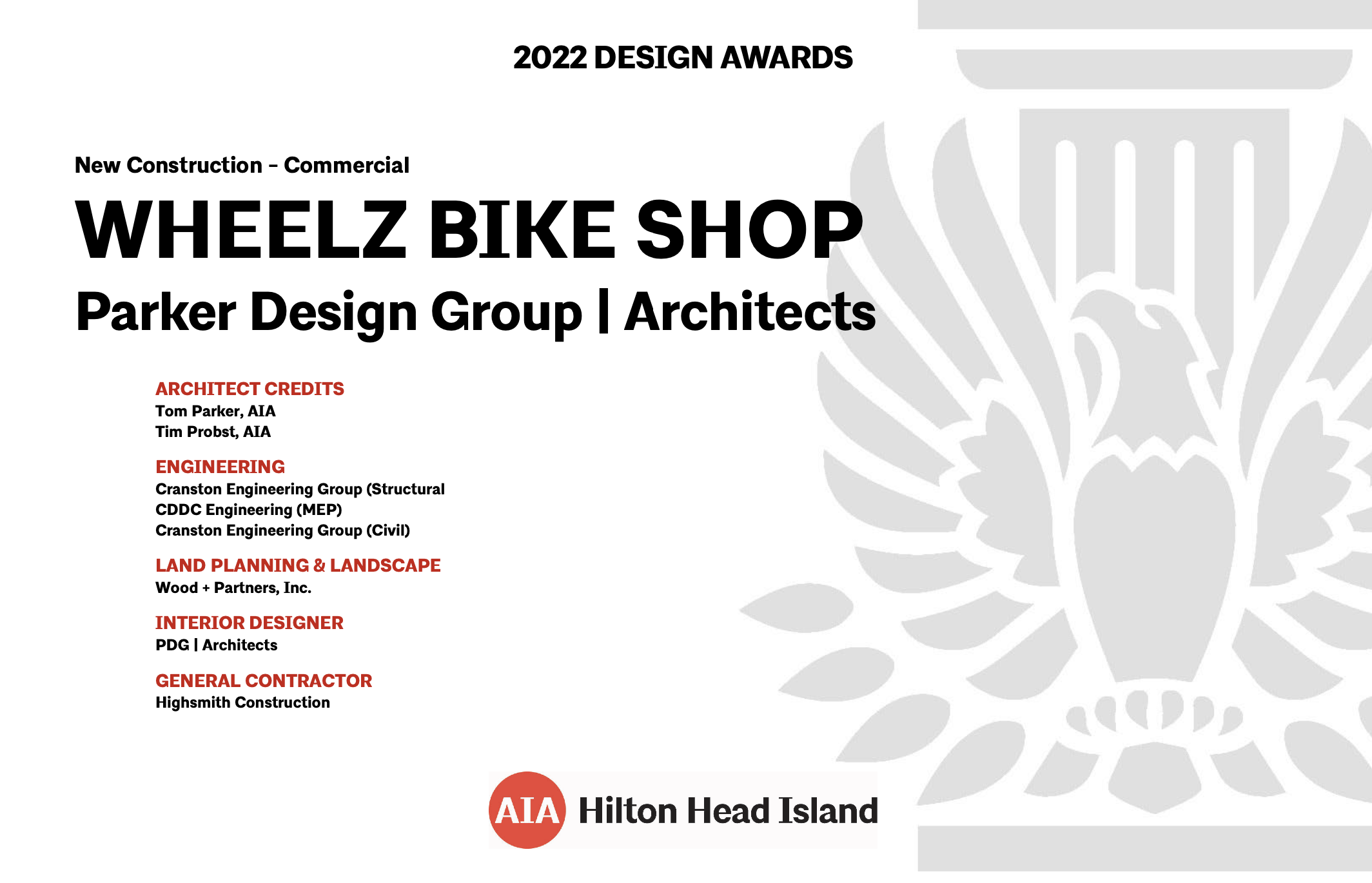 2022 DESIGN AWARDS

New Construction – Commercial

WHEELZ BIKE SHOP

Parker Design Group | Architects

ARCHITECT CREDITS
Tom Parker, AIA
Tim Probst, AIA

ENGINEERING
Cranston Engineering Group (Structural
CDDC Engineering (MEP)
Cranston Engineering Group (Civil)

LAND PLANNING & LANDSCAPE
Wood + Partners, Inc.

INTERIOR DESIGNER
PDG | Architects

GENERAL CONTRACTOR
Highsmith Construction

AIA Hilton Head Island